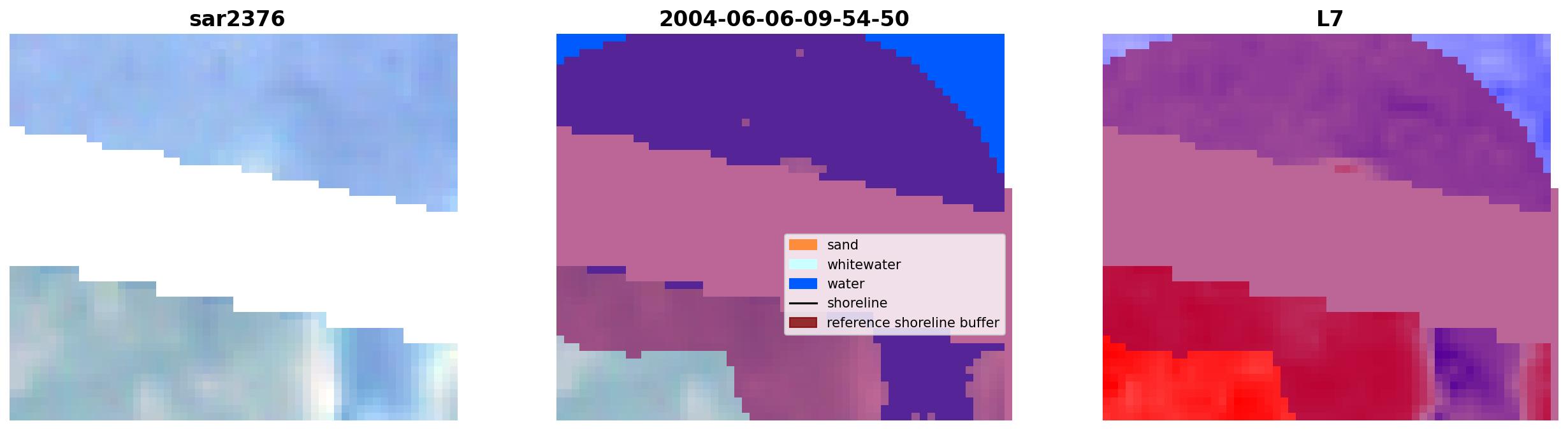 sar2376

2004-06-06-09-54-50

sand
whitewater
water
shoreline
reference shoreline buffer

L7